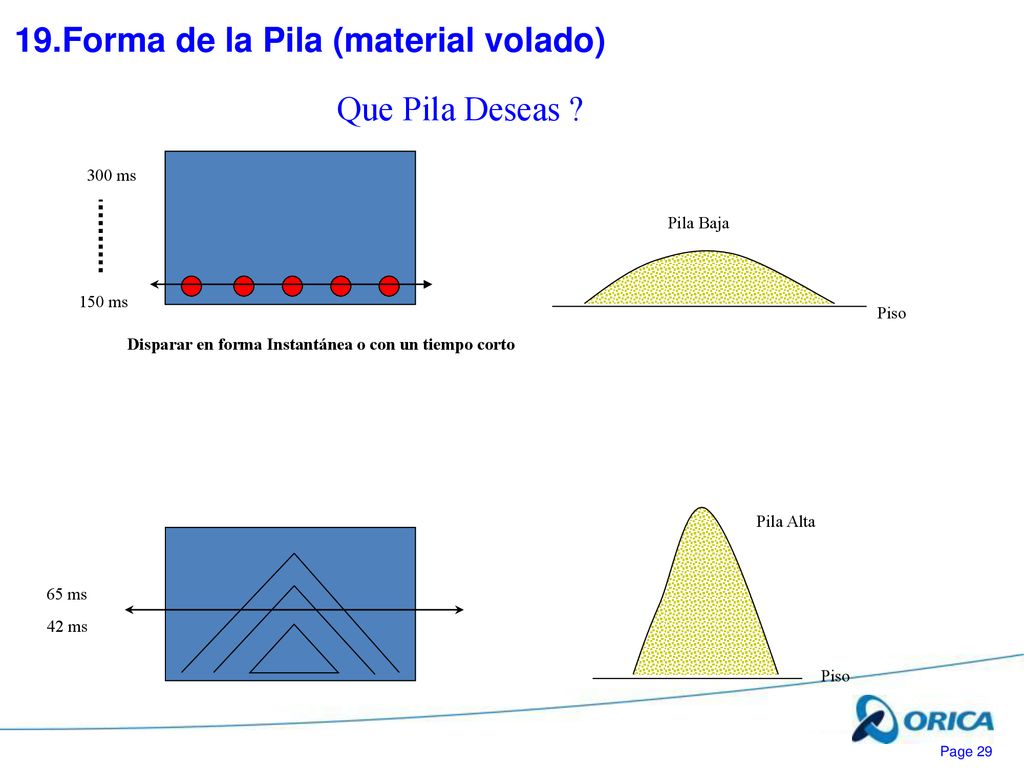 19.Forma de la Pila (material volado)

Que Pila Deseas ?

300 ms

150 ms

Disparar en forma Instantánea o con un tiempo corto

Pila Baja

Piso

65 ms

42 ms

Pila Alta

Piso

ORICA

Page 29